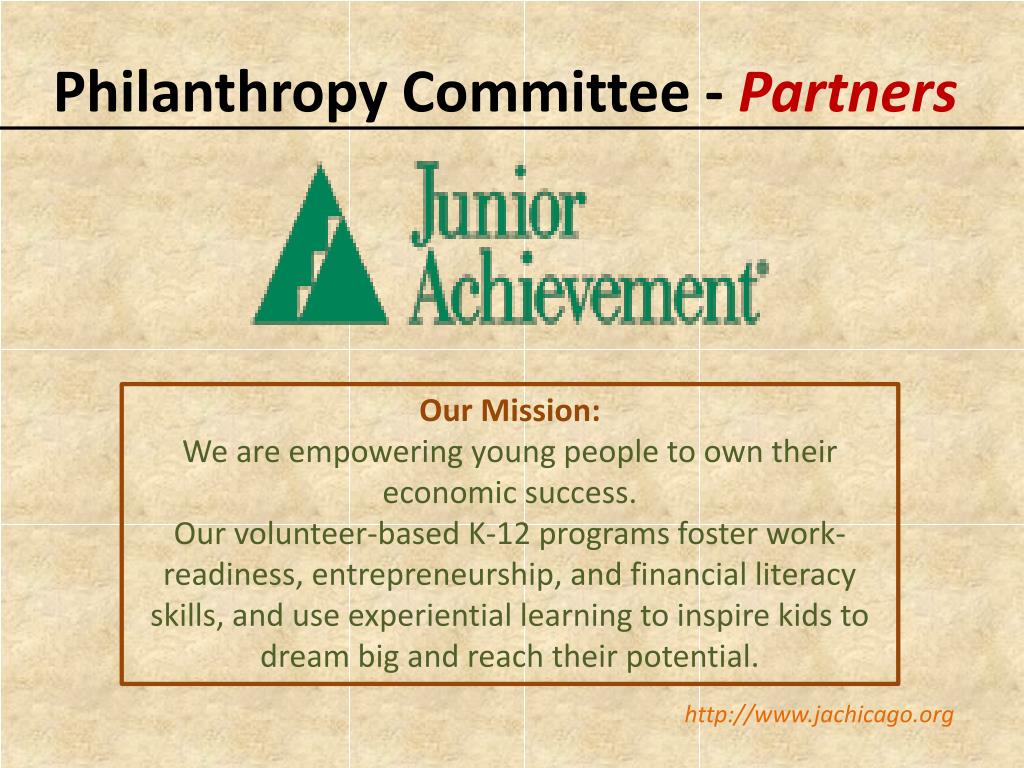 Philanthropy Committee - Partners

Junior Achievement®

Our Mission:
We are empowering young people to own their economic success.
Our volunteer-based K-12 programs foster work-readiness, entrepreneurship, and financial literacy skills, and use experiential learning to inspire kids to dream big and reach their potential.

http://www.jachicago.org